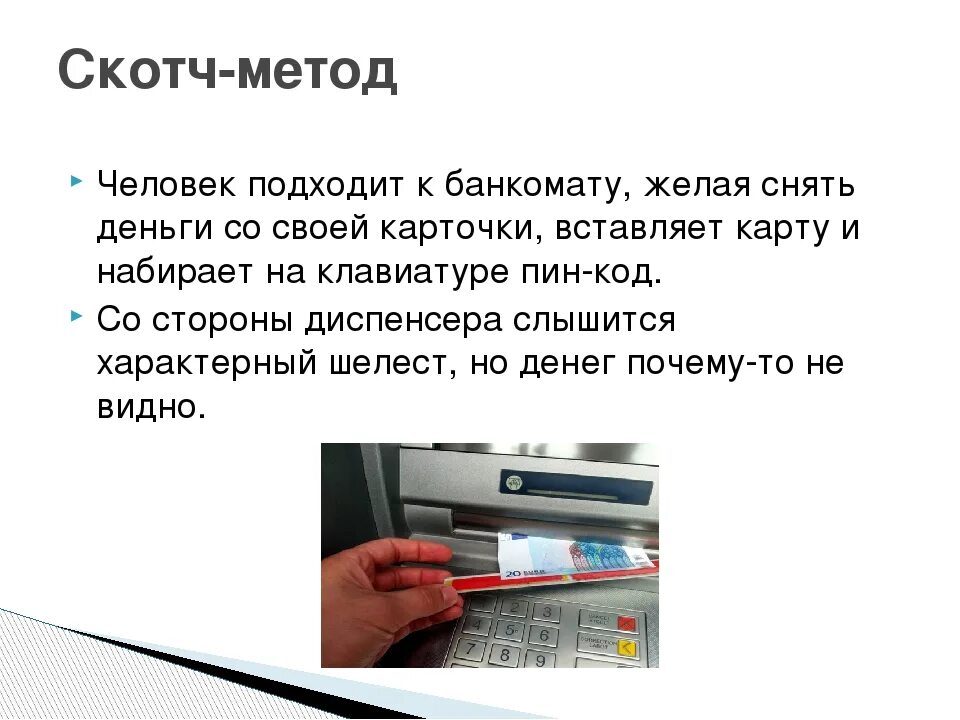 Скотч-метод

Человек подходит к банкомату, желая снять деньги со своей карточки, вставляет карту и набирает на клавиатуре пин-код.

Со стороны диспенсера слышится характерный шелест, но денег почему-то не видно.

20 EURO